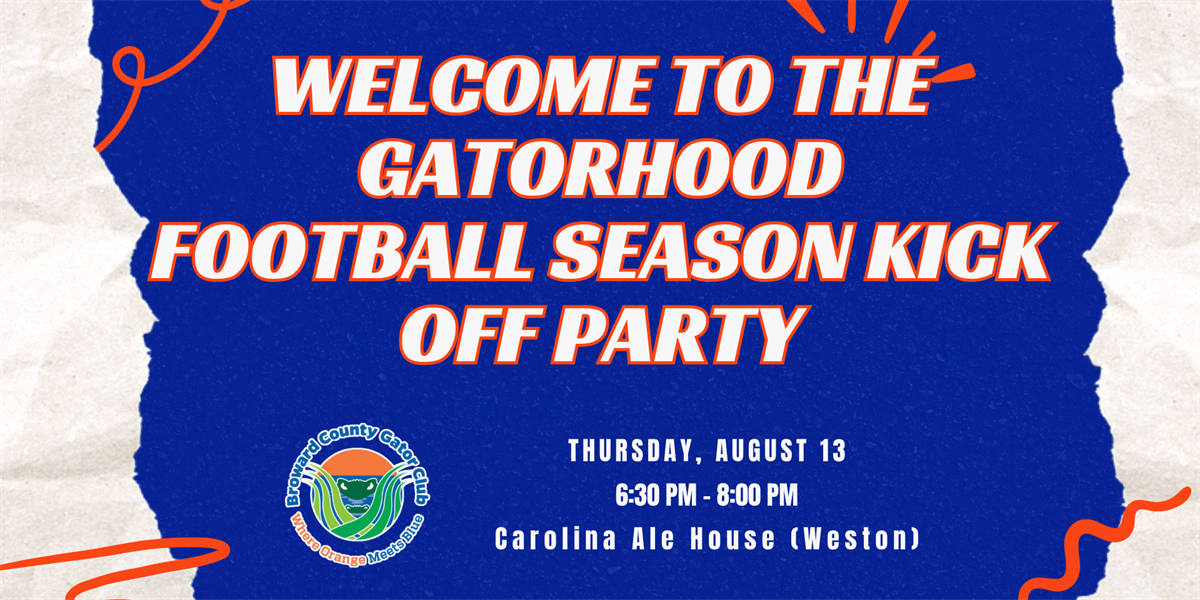 WELCOME TO THE GATORHOOD FOOTBALL SEASON KICK OFF PARTY

Broward County Gator Club
Where Orange Meets Blue

THURSDAY, AUGUST 13
6:30 PM - 8:00 PM
Carolina Ale House (Weston)